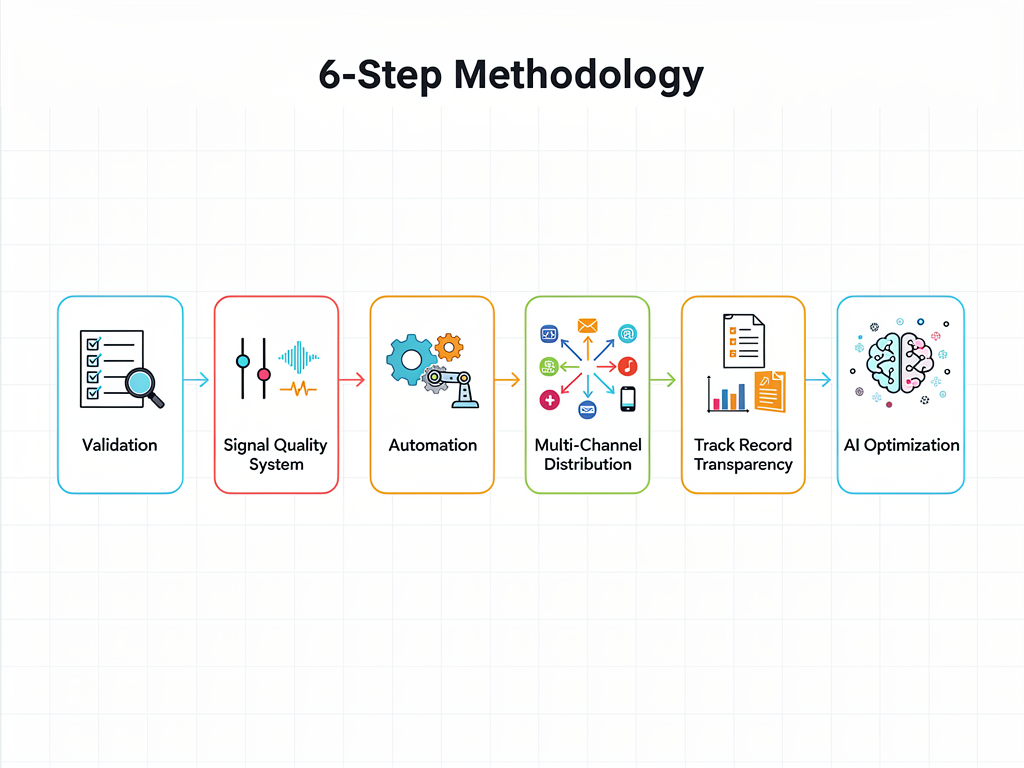 6-Step Methodology

Validation

Signal Quality System

Automation

Multi-Channel Distribution

Track Record Transparency

AI Optimization